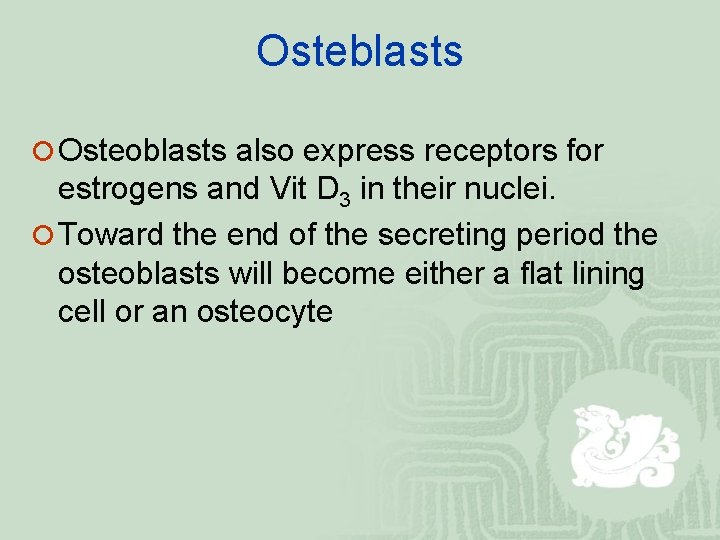 Osteblasts

Osteoblasts also express receptors for estrogens and Vit $D_3$ in their nuclei.

Toward the end of the secreting period the osteoblasts will become either a flat lining cell or an osteocyte